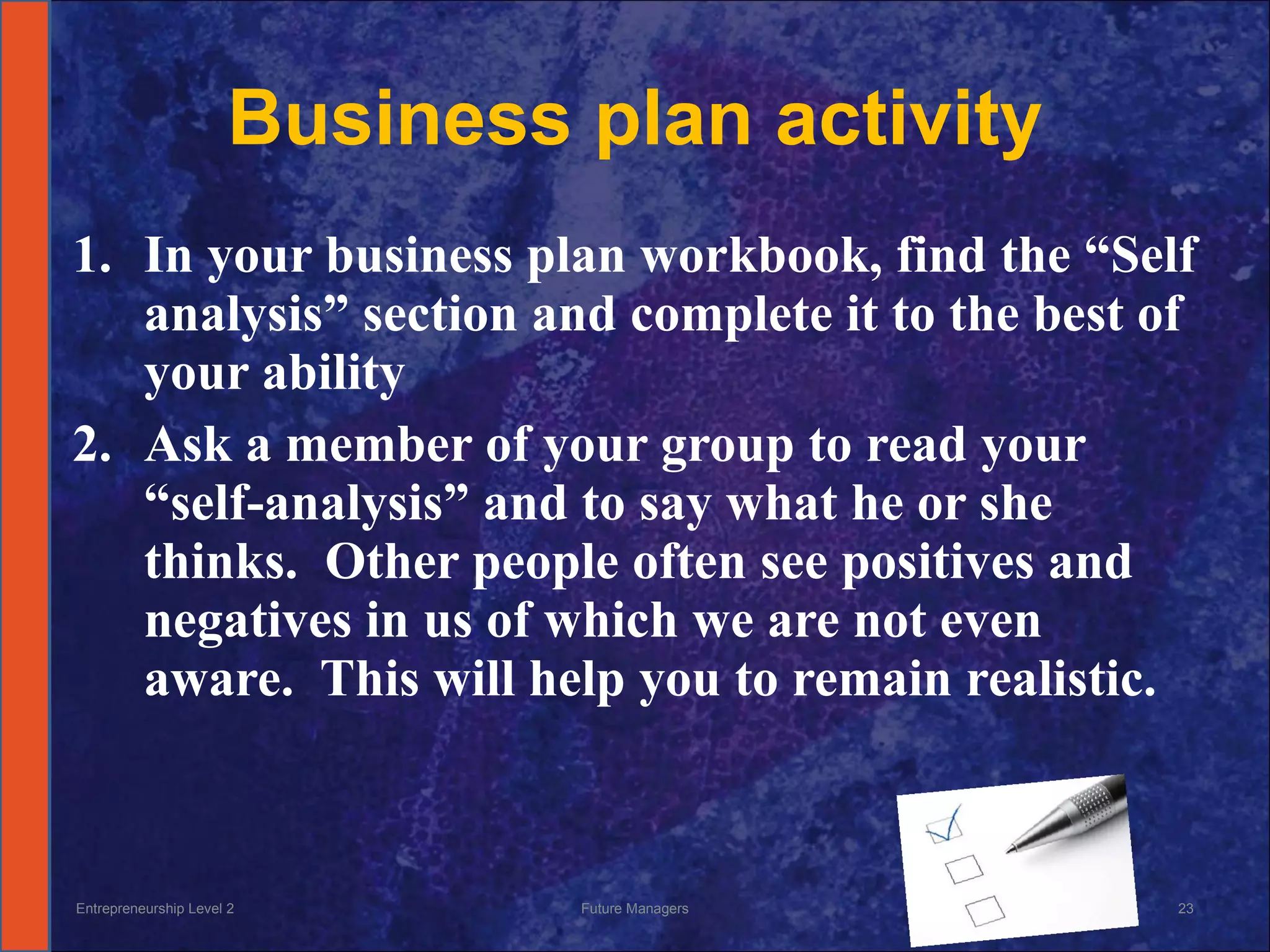 Business plan activity

1. In your business plan workbook, find the “Self analysis” section and complete it to the best of your ability

2. Ask a member of your group to read your “self-analysis” and to say what he or she thinks. Other people often see positives and negatives in us of which we are not even aware. This will help you to remain realistic.

Entrepreneurship Level 2

Future Managers

23